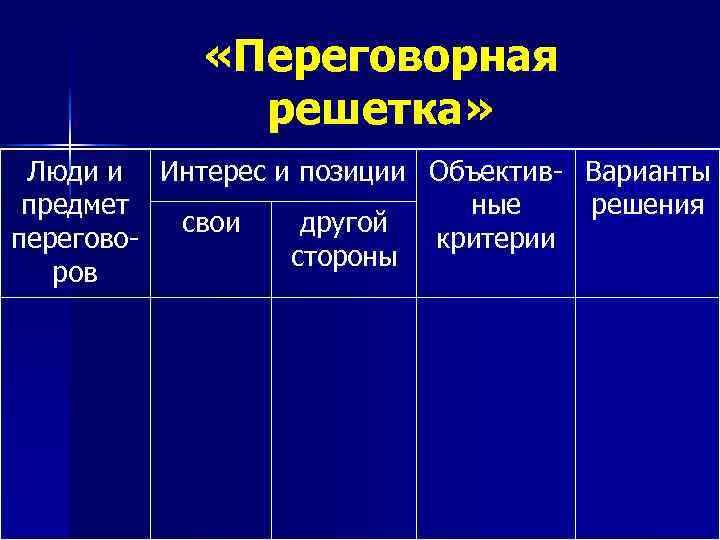 «Переговорная решетка»

| Люди и предмет переговоров | Интерес и позиции | | Объективные критерии | Варианты решения |
|---|---|---|---|---|
| | свои | другой стороны | | |
| | | | | |